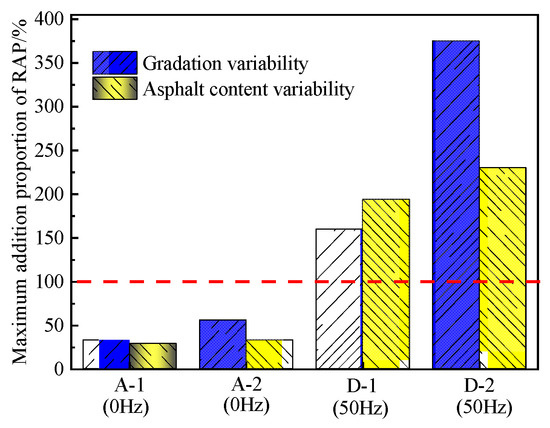 Maximum addition proportion of RAP/%

400
350
300
250
200
150
100
50
0

Gradation variability
Asphalt content variability

A-1 (0Hz)
A-2 (0Hz)
D-1 (50Hz)
D-2 (50Hz)